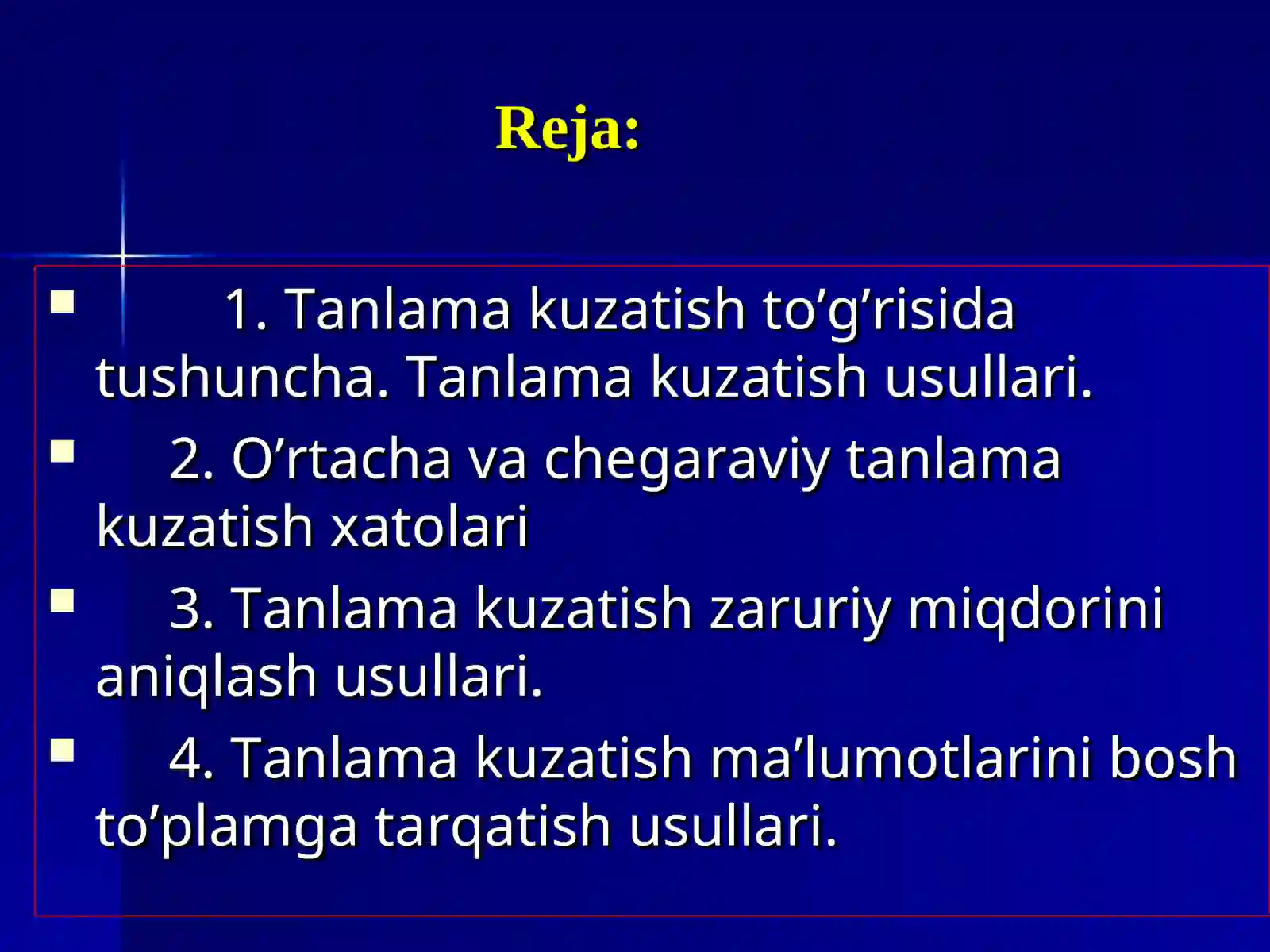 Reja:

1. Tanlama kuzatish to’g’risida tushuncha. Tanlama kuzatish usullari.

2. O’rtacha va chegaraviy tanlama kuzatish xatolari

3. Tanlama kuzatish zaruriy miqdorini aniqlash usullari.

4. Tanlama kuzatish ma’lumotlarini bosh to’plamga tarqatish usullari.